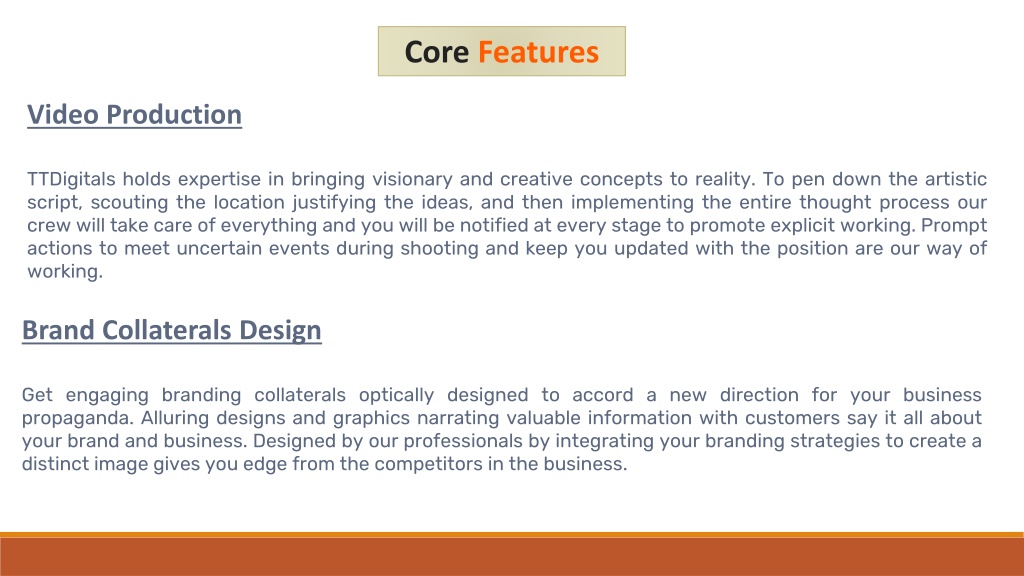 Core Features

Video Production

TTDigitals holds expertise in bringing visionary and creative concepts to reality. To pen down the artistic script, scouting the location justifying the ideas, and then implementing the entire thought process our crew will take care of everything and you will be notified at every stage to promote explicit working. Prompt actions to meet uncertain events during shooting and keep you updated with the position are our way of working.

Brand Collaterals Design

Get engaging branding collaterals optically designed to accord a new direction for your business propaganda. Alluring designs and graphics narrating valuable information with customers say it all about your brand and business. Designed by our professionals by integrating your branding strategies to create a distinct image gives you edge from the competitors in the business.